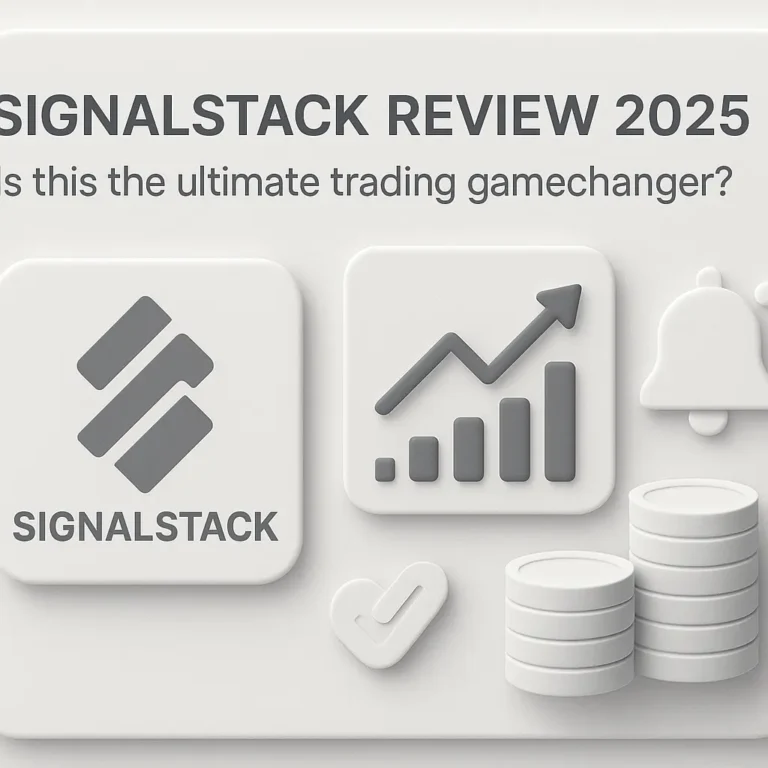 SIGNALSTACK REVIEW 2025

Is this the ultimate trading gamechanger?

SIGNALSTACK